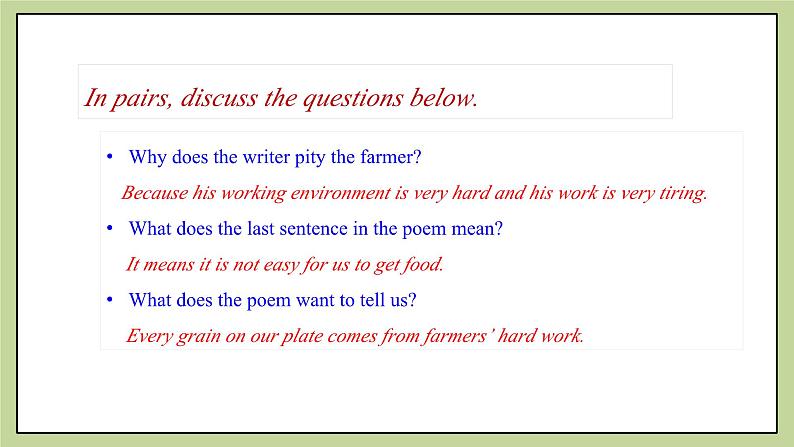 In pairs, discuss the questions below.

• Why does the writer pity the farmer?

Because his working environment is very hard and his work is very tiring.

• What does the last sentence in the poem mean?

It means it is not easy for us to get food.

• What does the poem want to tell us?

Every grain on our plate comes from farmers' hard work.